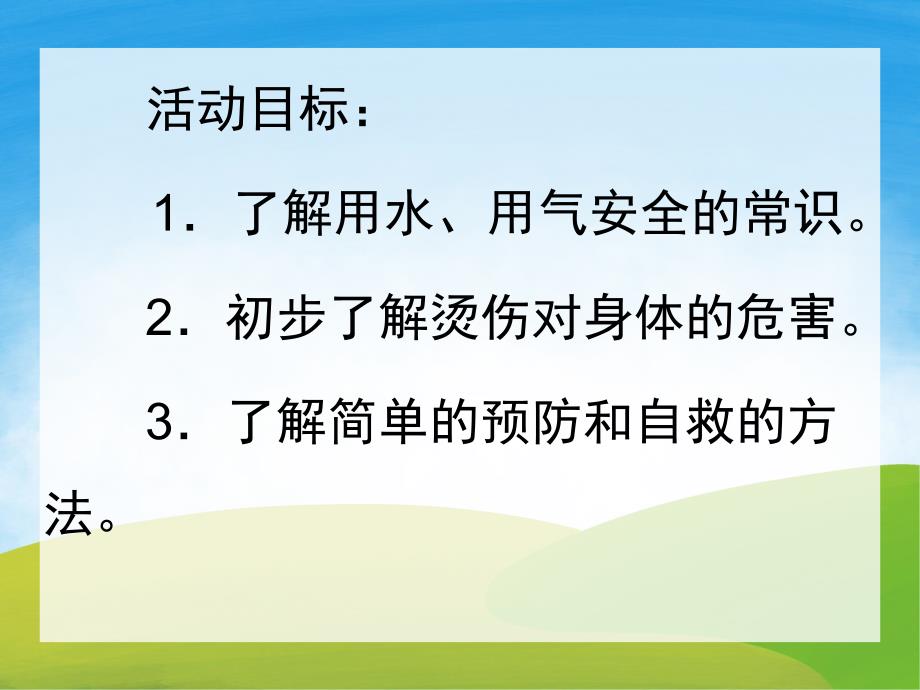 活动目标：

1．了解用水、用气安全的常识。

2．初步了解烫伤对身体的危害。

3．了解简单的预防和自救的方法。